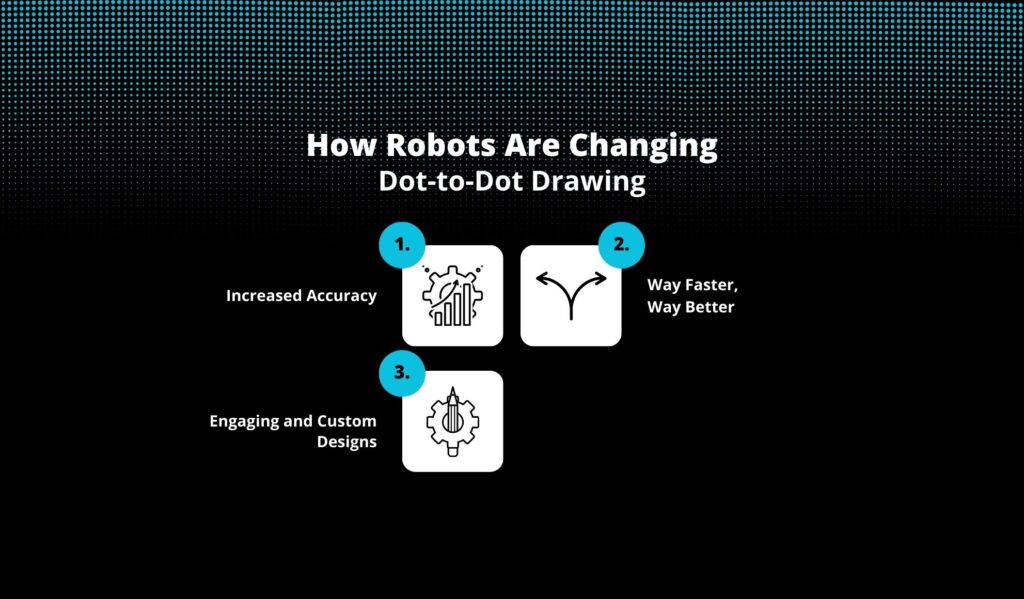 How Robots Are Changing
Dot-to-Dot Drawing

1.
Increased Accuracy

2.
Way Faster, Way Better

3.
Engaging and Custom Designs